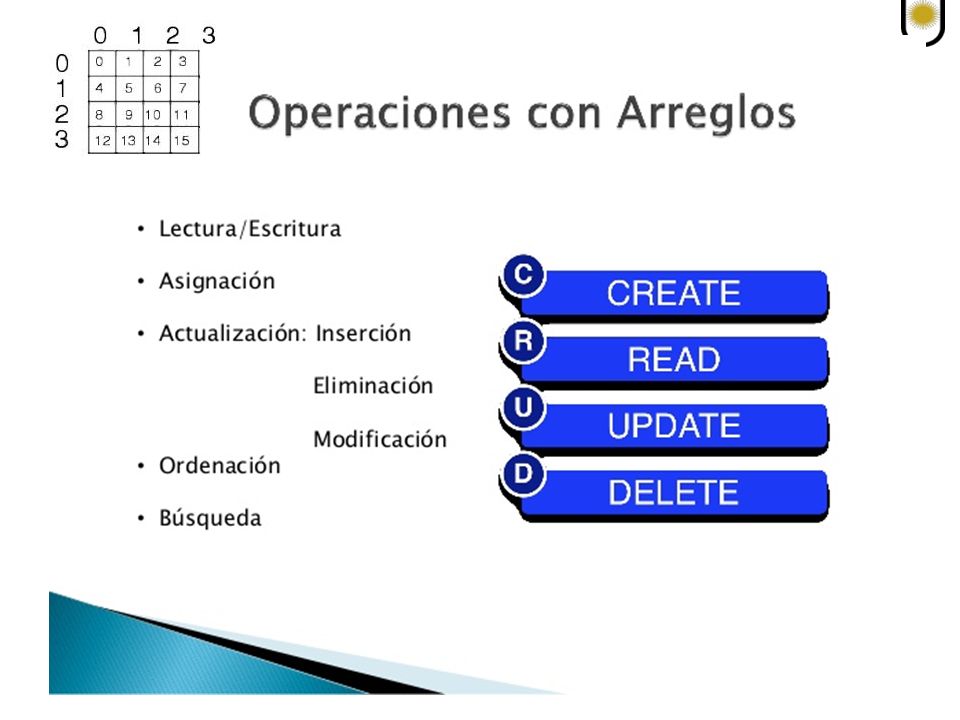 |   | 0 | 1 | 2 | 3 |
|---|---|---|---|---|
| 0 | 0 | 1 | 2 | 3 |
| 1 | 4 | 5 | 6 | 7 |
| 2 | 8 | 9 | 10 | 11 |
| 3 | 12 | 13 | 14 | 15 |

Operaciones con Arreglos

• Lectura/Escritura

• Asignación

• Actualización: Inserción

Eliminación

Modificación

• Ordenación

• Búsqueda

C CREATE

R READ

U UPDATE

D DELETE